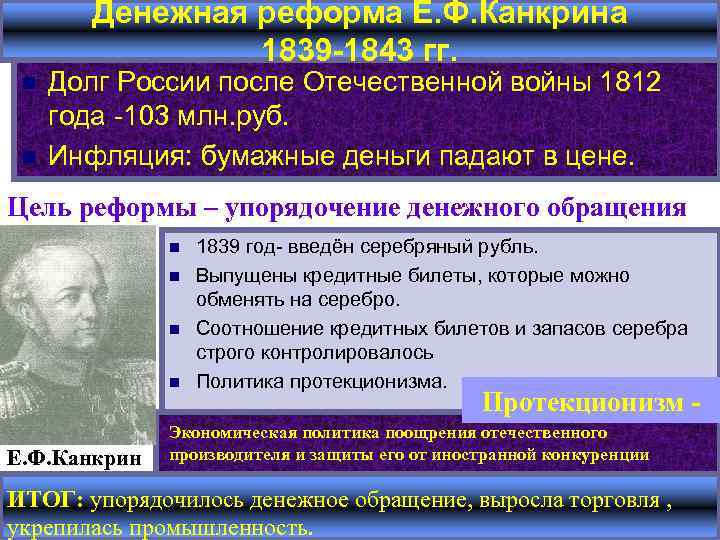 Денежная реформа Е.Ф.Канкрина 1839-1843 гг.

Долг России после Отечественной войны 1812 года -103 млн.руб.

Инфляция: бумажные деньги падают в цене.

Цель реформы – упорядочение денежного обращения

1839 год- введён серебряный рубль.

Выпущены кредитные билеты, которые можно обменять на серебро.

Соотношение кредитных билетов и запасов серебра строго контролировалось

Политика протекционизма.

Протекционизм -

Экономическая политика поощрения отечественного производителя и защиты его от иностранной конкуренции

Е.Ф.Канкрин

ИТОГ: упорядочилось денежное обращение, выросла торговля , укрепилась промышленность.